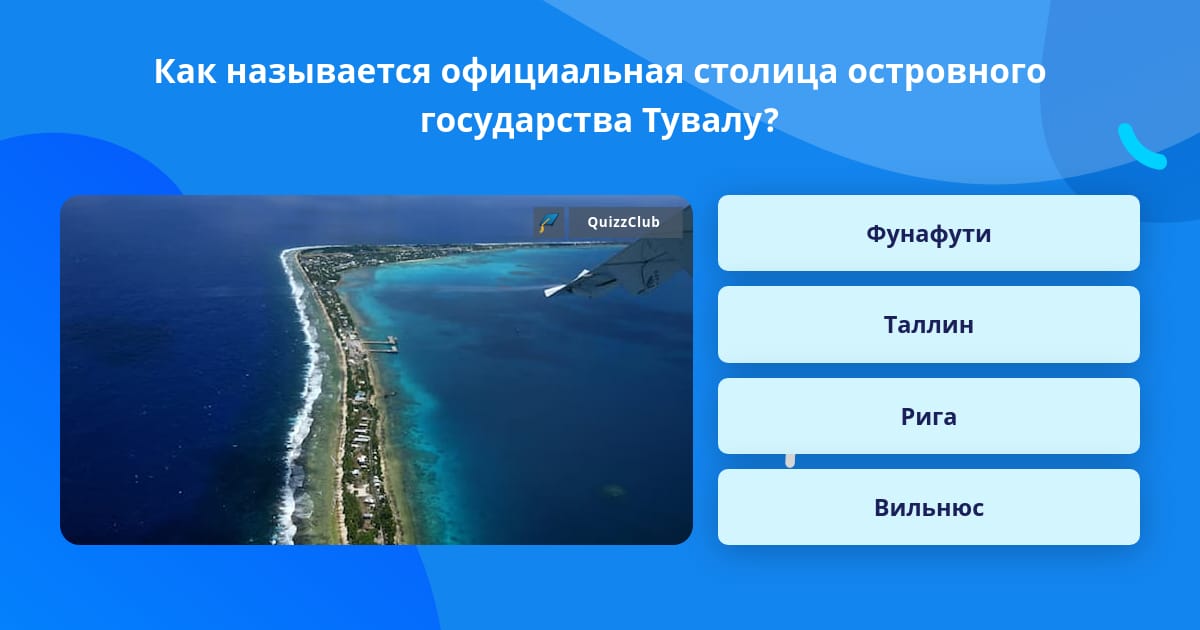 Как называется официальная столица островного государства Тувалу?

QuizzClub

Фунафути

Таллин

Рига

Вильнюс